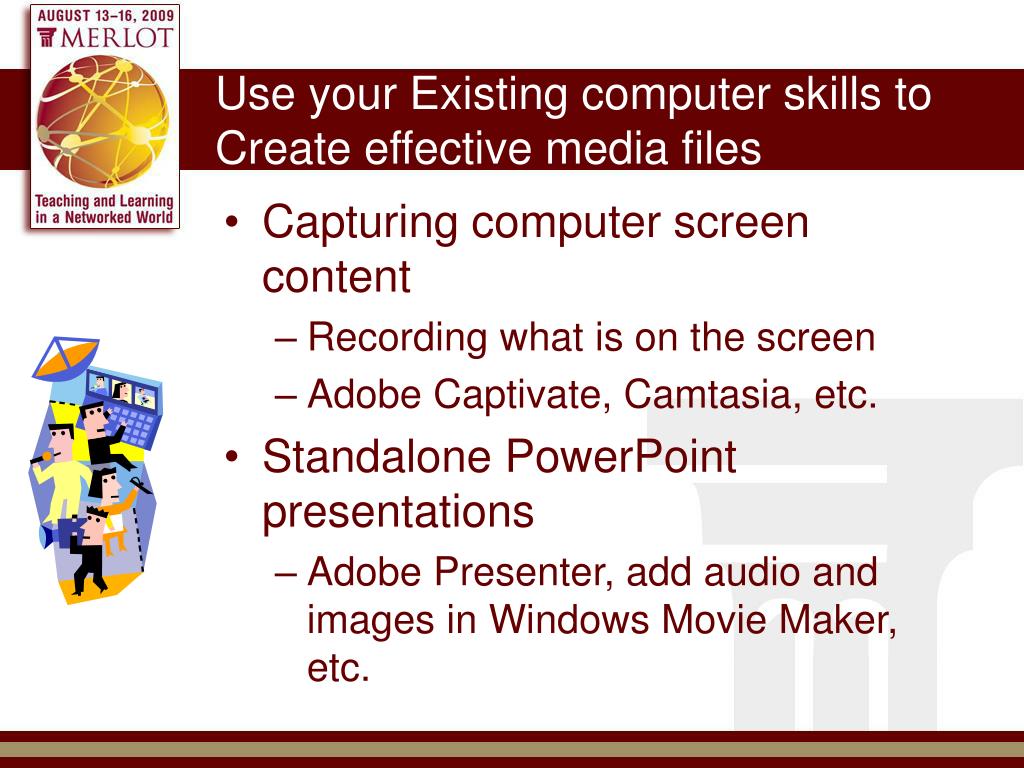 AUGUST 13–16, 2009
MERLOT
Teaching and Learning in a Networked World

Use your Existing computer skills to Create effective media files

• Capturing computer screen content
– Recording what is on the screen
– Adobe Captivate, Camtasia, etc.
• Standalone PowerPoint presentations
– Adobe Presenter, add audio and images in Windows Movie Maker, etc.